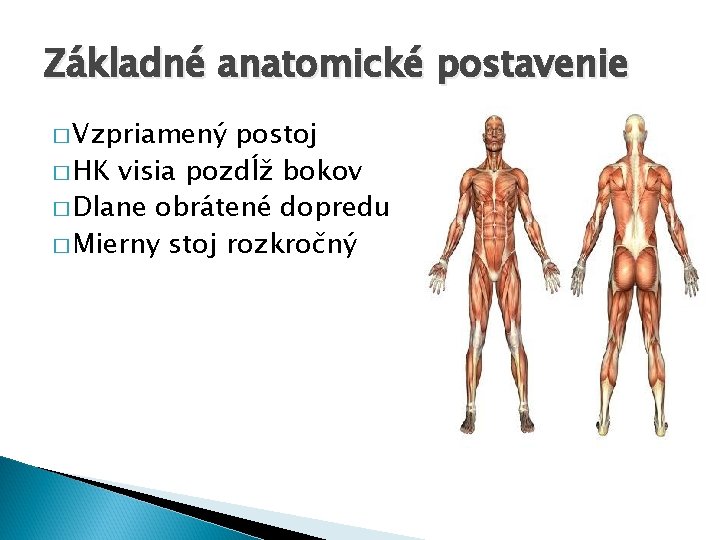 Základné anatomické postavenie

□ Vzpriamený postoj
□ HK visia pozdĺž bokov
□ Dlane obrátené dopredu
□ Mierny stoj rozkročný